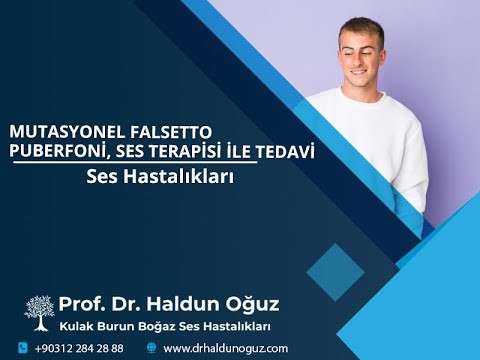 MUTASYONEL FALSETTO
PUBERFONİ, SES TERAPİSİ İLE TEDAVİ
Ses Hastalıkları

Prof. Dr. Haldun Oğuz
Kulak Burun Boğaz Ses Hastalıkları

+90312 284 28 88
www.drhaldunoguz.com